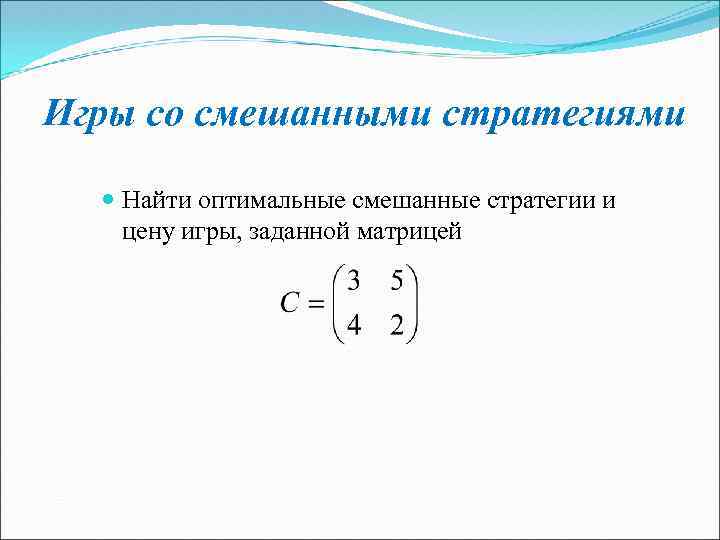 Игры со смешанными стратегиями

Найти оптимальные смешанные стратегии и цену игры, заданной матрицей

$C = \begin{pmatrix} 3 & 5 \\ 4 & 2 \end{pmatrix}$